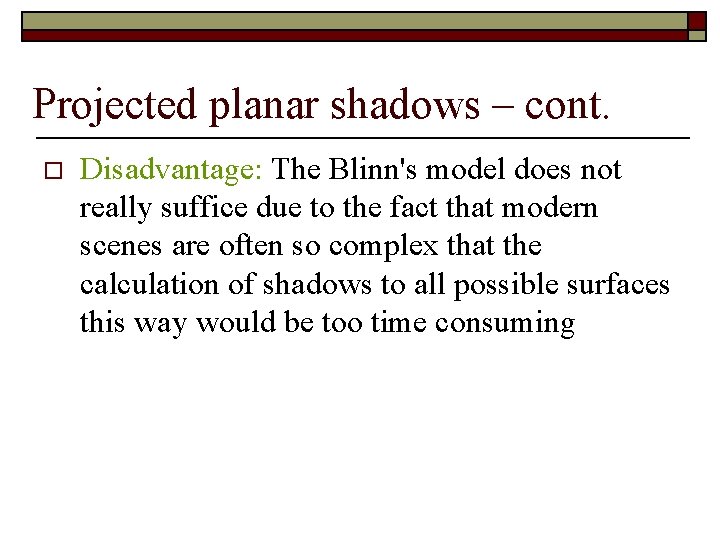 Projected planar shadows – cont.

Disadvantage: The Blinn's model does not really suffice due to the fact that modern scenes are often so complex that the calculation of shadows to all possible surfaces this way would be too time consuming